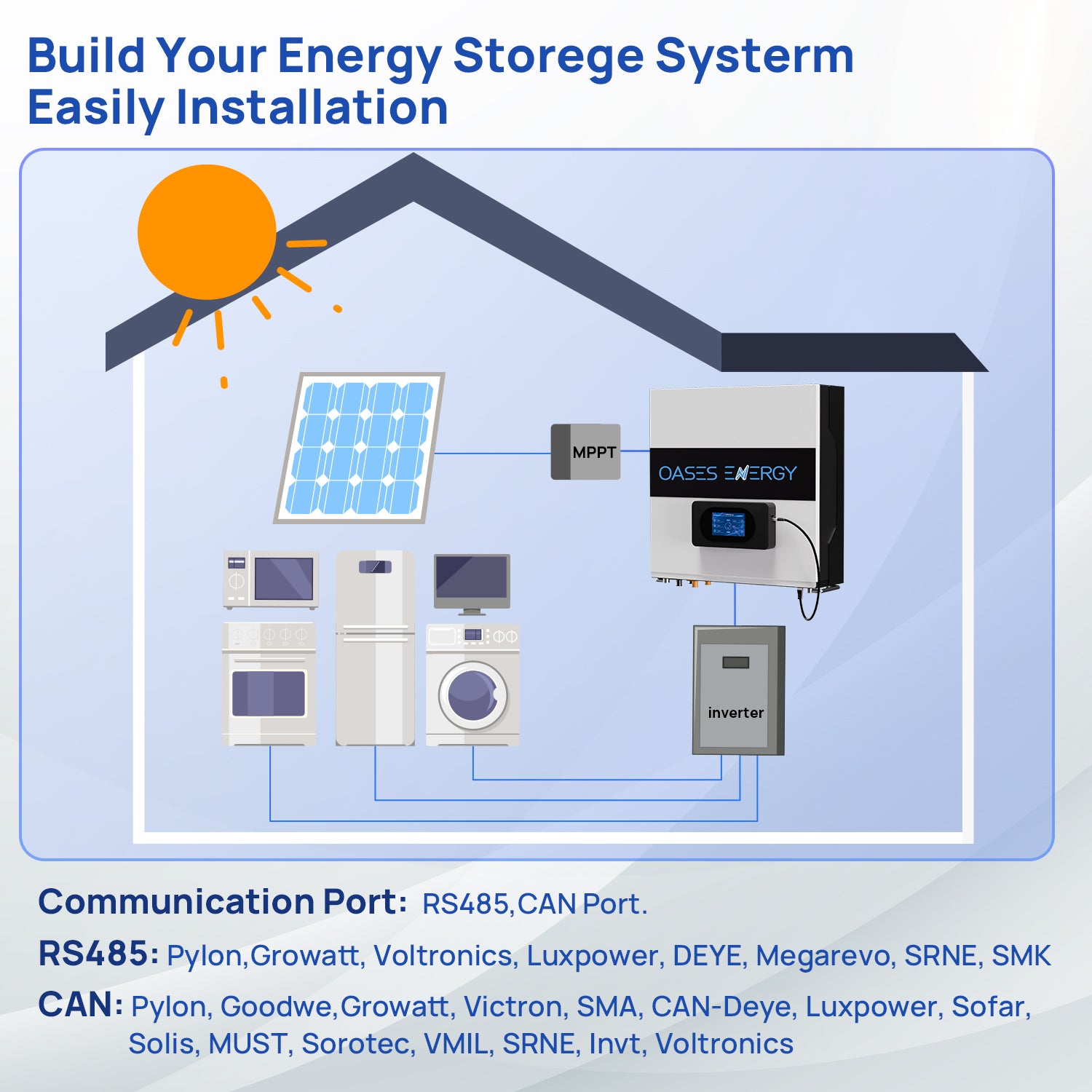 Build Your Energy Storege Systerm
Easily Installation

MPPT

OASES ENERGY

inverter

Communication Port: RS485,CAN Port.

RS485: Pylon,Growatt, Voltronics, Luxpower, DEYE, Megarevo, SRNE, SMK

CAN: Pylon, Goodwe,Growatt, Victron, SMA, CAN-Deye, Luxpower, Sofar, Solis, MUST, Sorotec, VMIL, SRNE, Invt, Voltronics